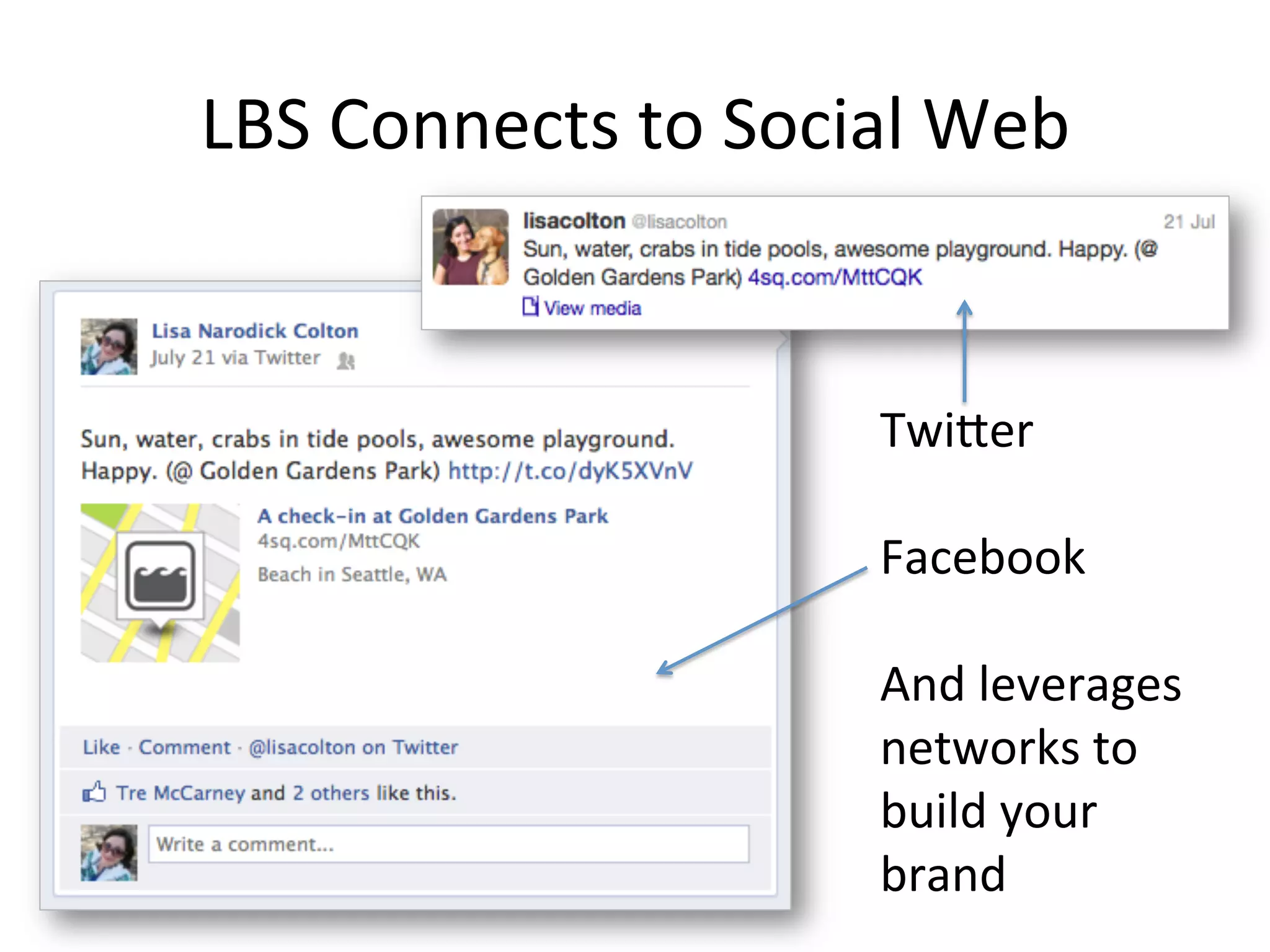 LBS Connects to Social Web

lisacolton @lisacolton 21 Jul
Sun, water, crabs in tide pools, awesome playground. Happy. (@ Golden Gardens Park) 4sq.com/MttCQK
View media

Lisa Narodick Colton
July 21 via Twitter

Sun, water, crabs in tide pools, awesome playground. Happy. (@ Golden Gardens Park) http://t.co/dyK5XVnV

A check-in at Golden Gardens Park
4sq.com/MttCQK
Beach in Seattle, WA

Like · Comment · @lisacolton on Twitter

Tre McCarney and 2 others like this.

Write a comment...

Twitter

Facebook

And leverages networks to build your brand